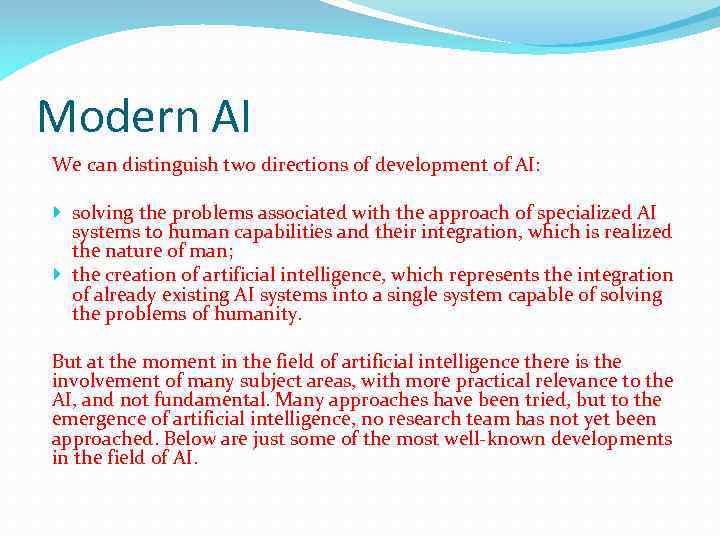 Modern AI

We can distinguish two directions of development of AI:

solving the problems associated with the approach of specialized AI systems to human capabilities and their integration, which is realized the nature of man;

the creation of artificial intelligence, which represents the integration of already existing AI systems into a single system capable of solving the problems of humanity.

But at the moment in the field of artificial intelligence there is the involvement of many subject areas, with more practical relevance to the AI, and not fundamental. Many approaches have been tried, but to the emergence of artificial intelligence, no research team has not yet been approached. Below are just some of the most well-known developments in the field of AI.